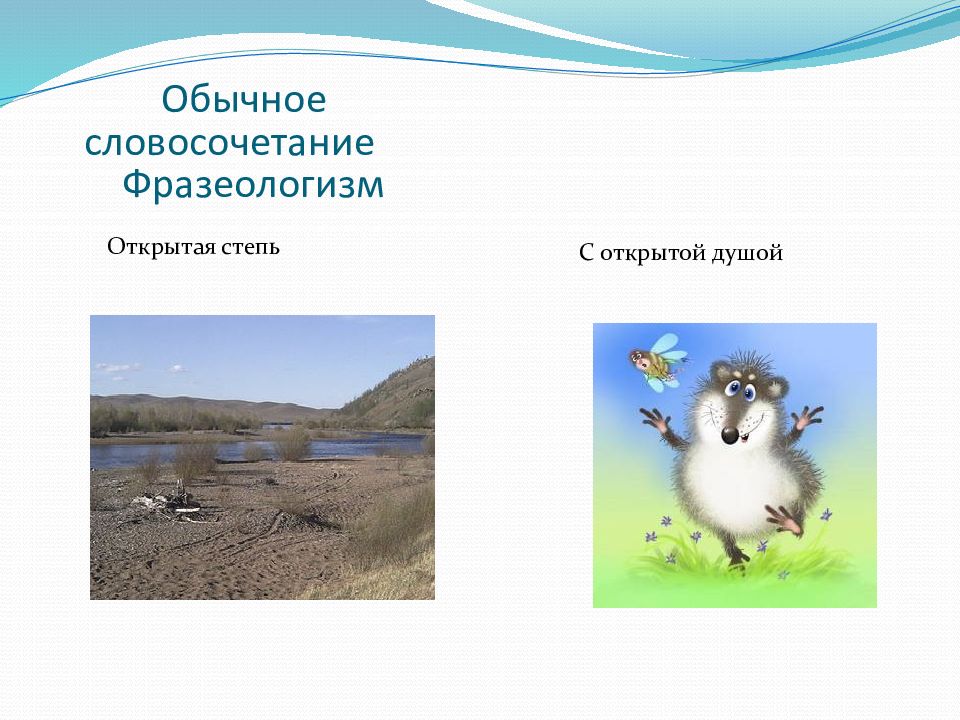 Обычное словосочетание
Фразеологизм

Открытая степь

С открытой душой